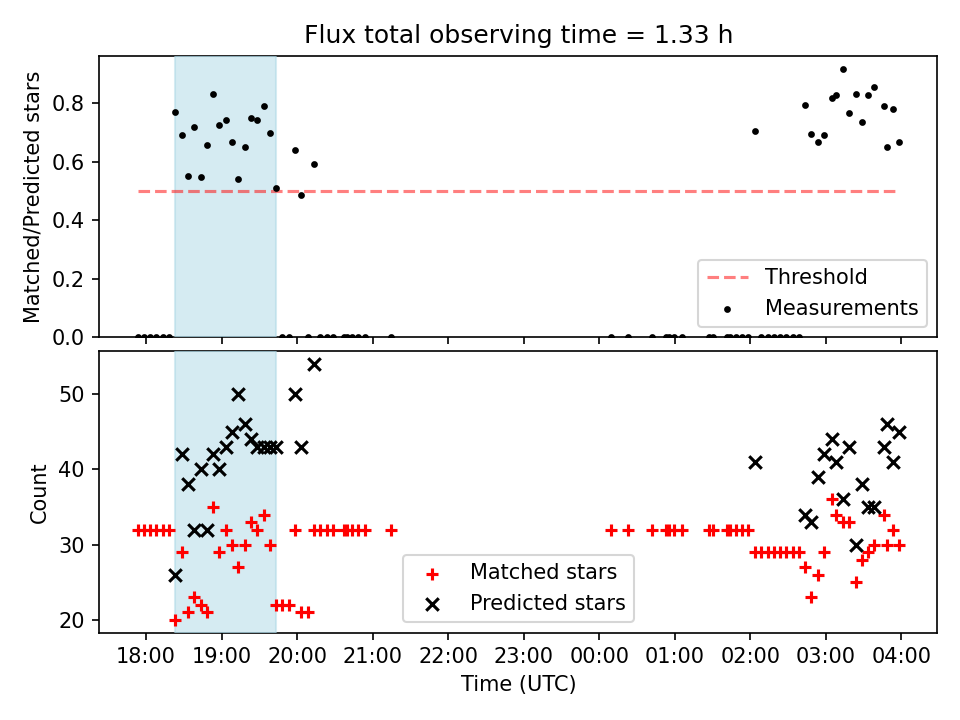 Flux total observing time = 1.33 h

Matched/Predicted stars

0.8
0.6
0.4
0.2
0.0

Threshold
Measurements

Count

50
40
30
20

Matched stars
Predicted stars

18:00 19:00 20:00 21:00 22:00 23:00 00:00 01:00 02:00 03:00 04:00

Time (UTC)